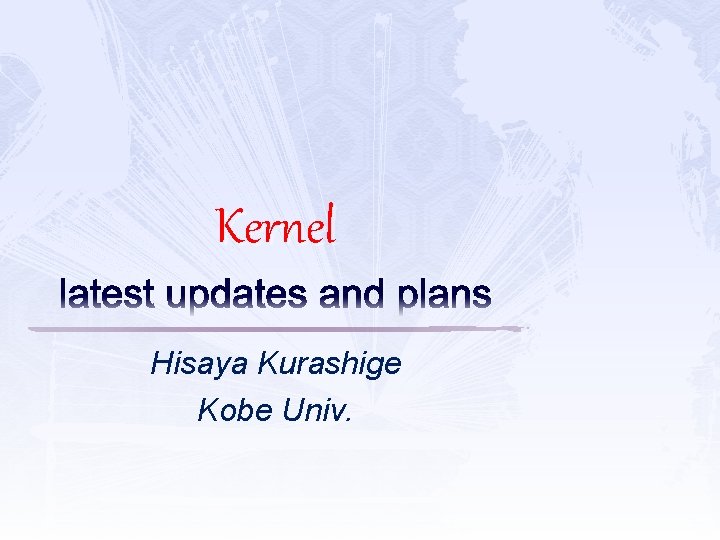 Kernel
latest updates and plans

Hisaya Kurashige
Kobe Univ.